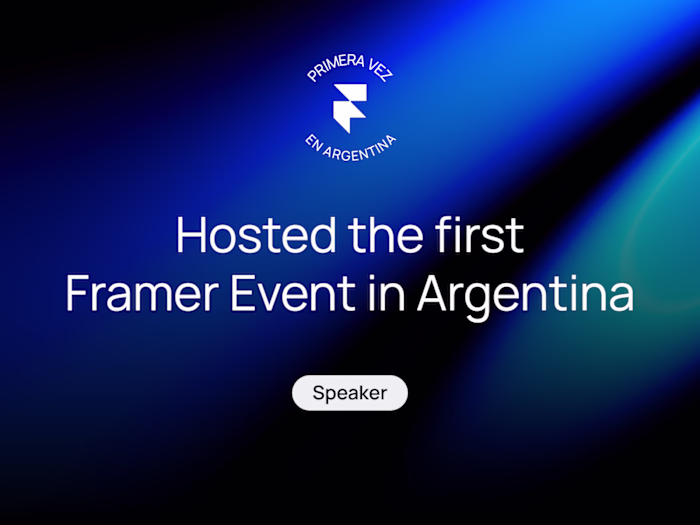 PRIMERA VEZ

EN ARGENTINA

Hosted the first Framer Event in Argentina

Speaker